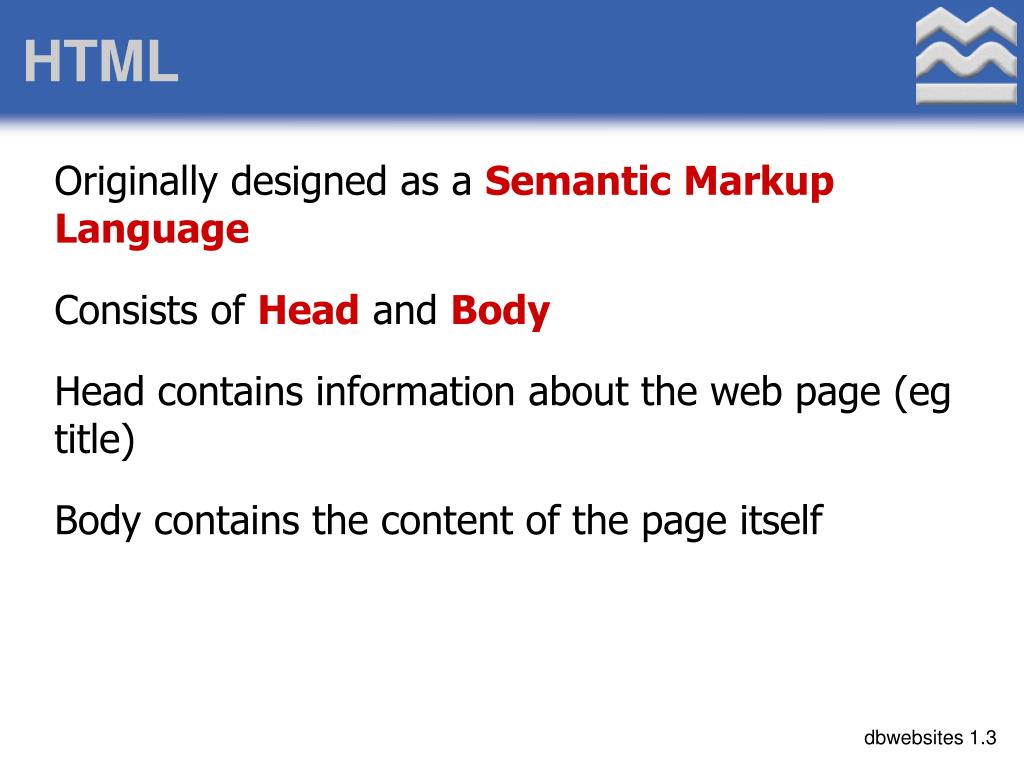 HTML

Originally designed as a Semantic Markup Language

Consists of Head and Body

Head contains information about the web page (eg title)

Body contains the content of the page itself

dbwebsites 1.3